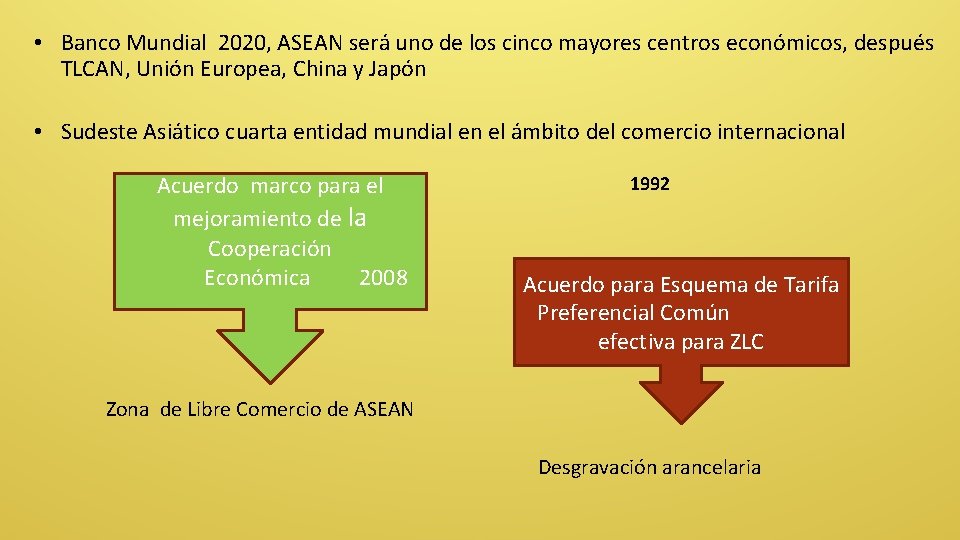 • Banco Mundial 2020, ASEAN será uno de los cinco mayores centros económicos, después TLCAN, Unión Europea, China y Japón

• Sudeste Asiático cuarta entidad mundial en el ámbito del comercio internacional

Acuerdo marco para el mejoramiento de la Cooperación Económica 2008

Zona de Libre Comercio de ASEAN

1992

Acuerdo para Esquema de Tarifa Preferencial Común efectiva para ZLC

Desgravación arancelaria